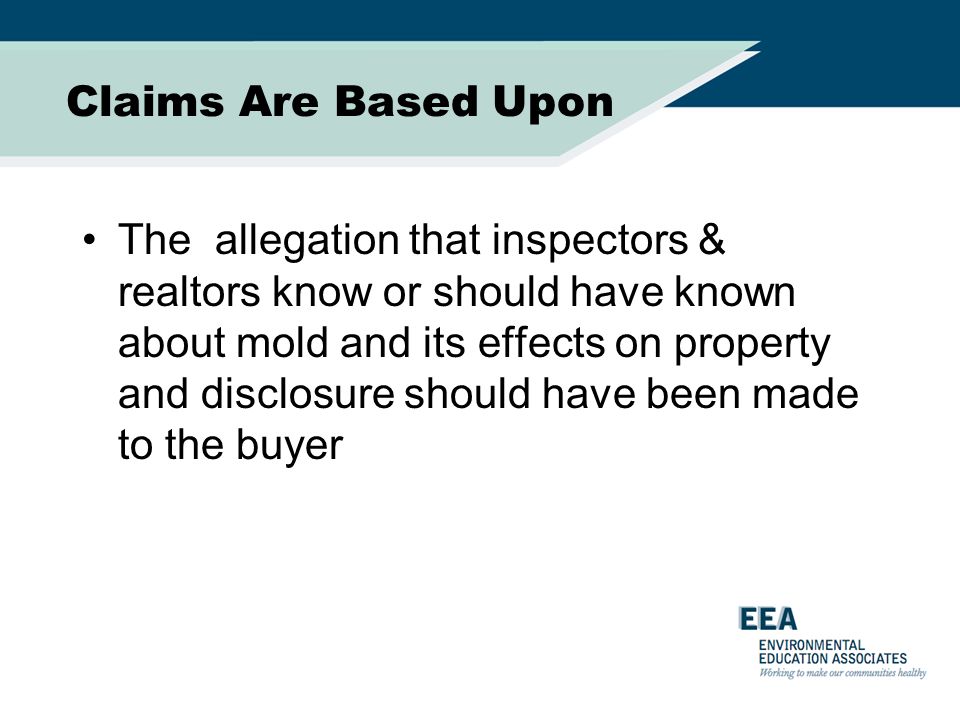 Claims Are Based Upon

• The allegation that inspectors & realtors know or should have known about mold and its effects on property and disclosure should have been made to the buyer

EEA
ENVIRONMENTAL
EDUCATION ASSOCIATES
Working to make our communities healthy